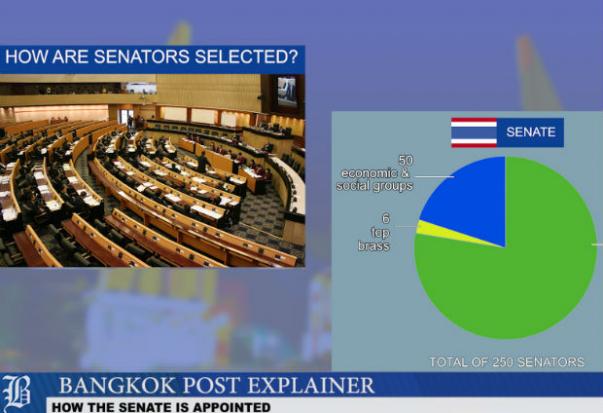 HOW ARE SENATORS SELECTED?

SENATE

50 economic & social groups

6 top brass

TOTAL OF 250 SENATORS

B

BANGKOK POST EXPLAINER

HOW THE SENATE IS APPOINTED